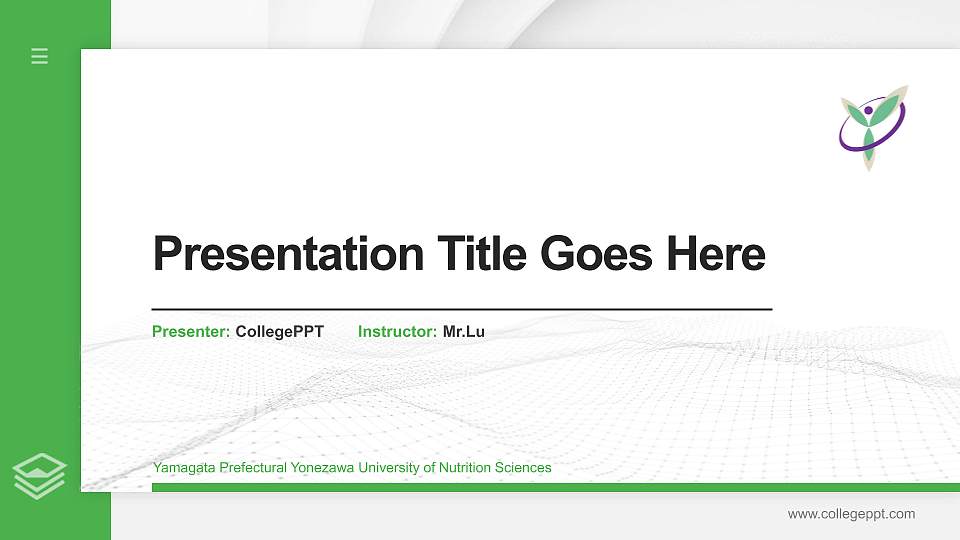 Presentation Title Goes Here

Presenter: CollegePPT Instructor: Mr.Lu

Yamagata Prefectural Yonezawa University of Nutrition Sciences

www.collegeppt.com